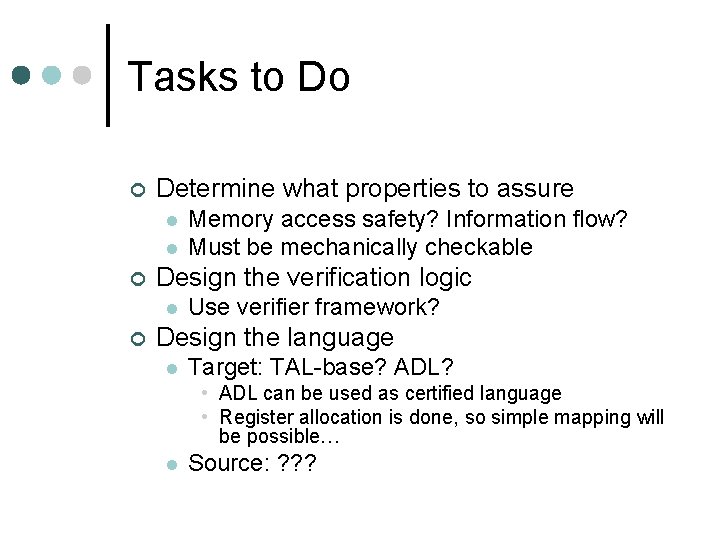 Tasks to Do

Determine what properties to assure
Memory access safety? Information flow?
Must be mechanically checkable
Design the verification logic
Use verifier framework?
Design the language
Target: TAL-base? ADL?
ADL can be used as certified language
Register allocation is done, so simple mapping will be possible…
Source: ???